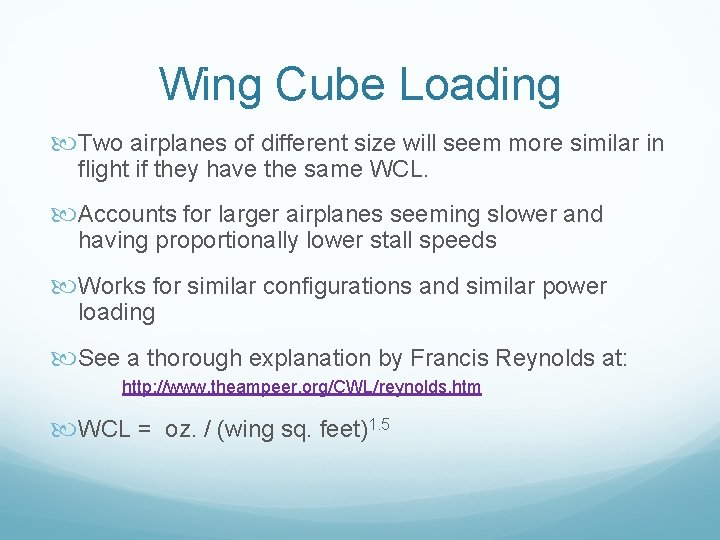 Wing Cube Loading

Two airplanes of different size will seem more similar in flight if they have the same WCL.

Accounts for larger airplanes seeming slower and having proportionally lower stall speeds

Works for similar configurations and similar power loading

See a thorough explanation by Francis Reynolds at:

http://www.theampeer.org/CWL/reynolds.htm

WCL = oz. / (wing sq. feet)$^{1.5}$